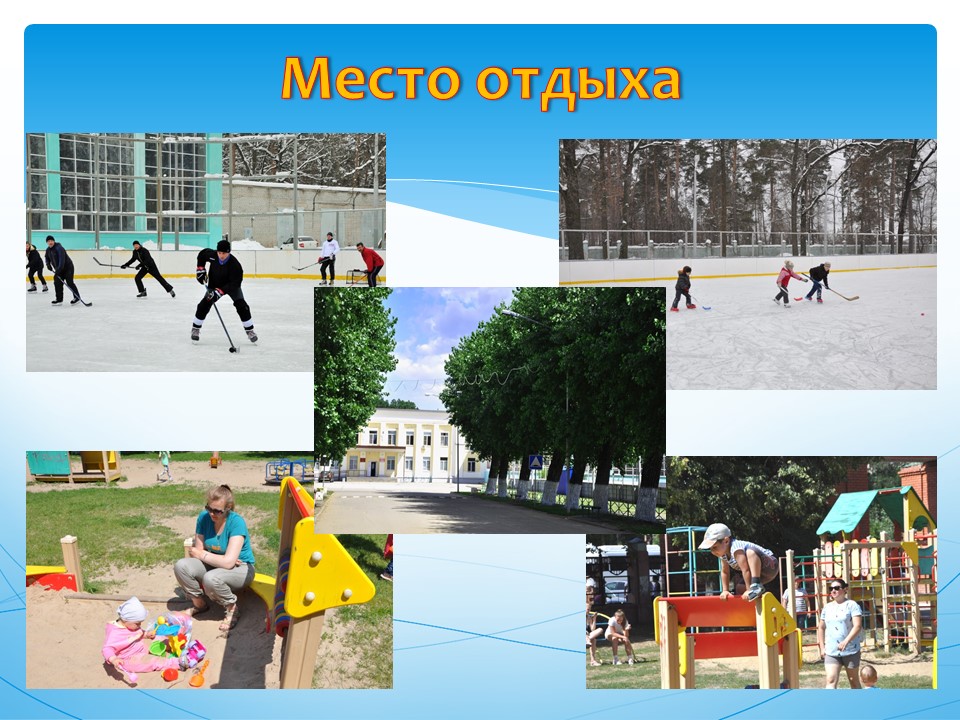 Место отдыха